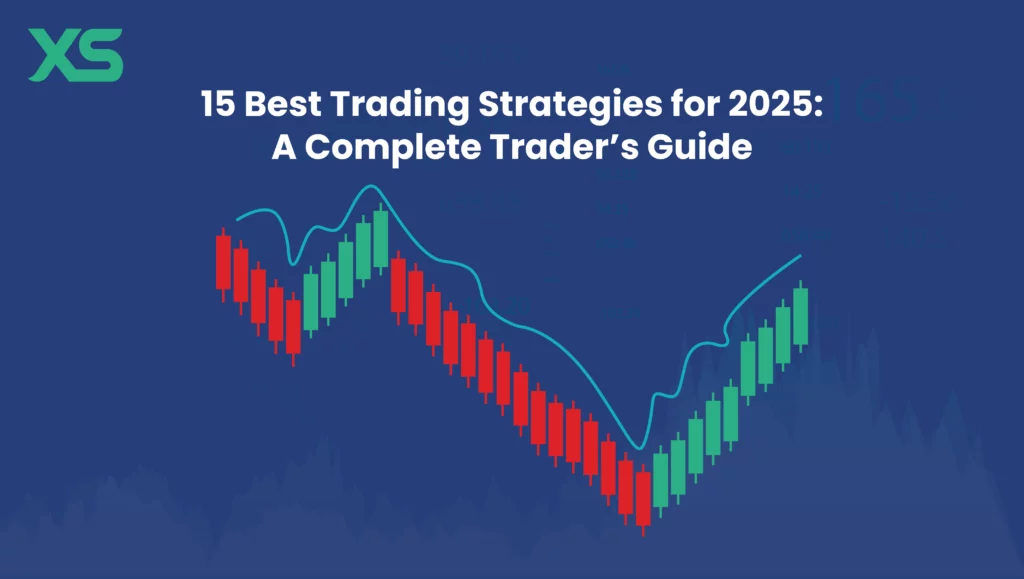 XS

15 Best Trading Strategies for 2025: A Complete Trader's Guide